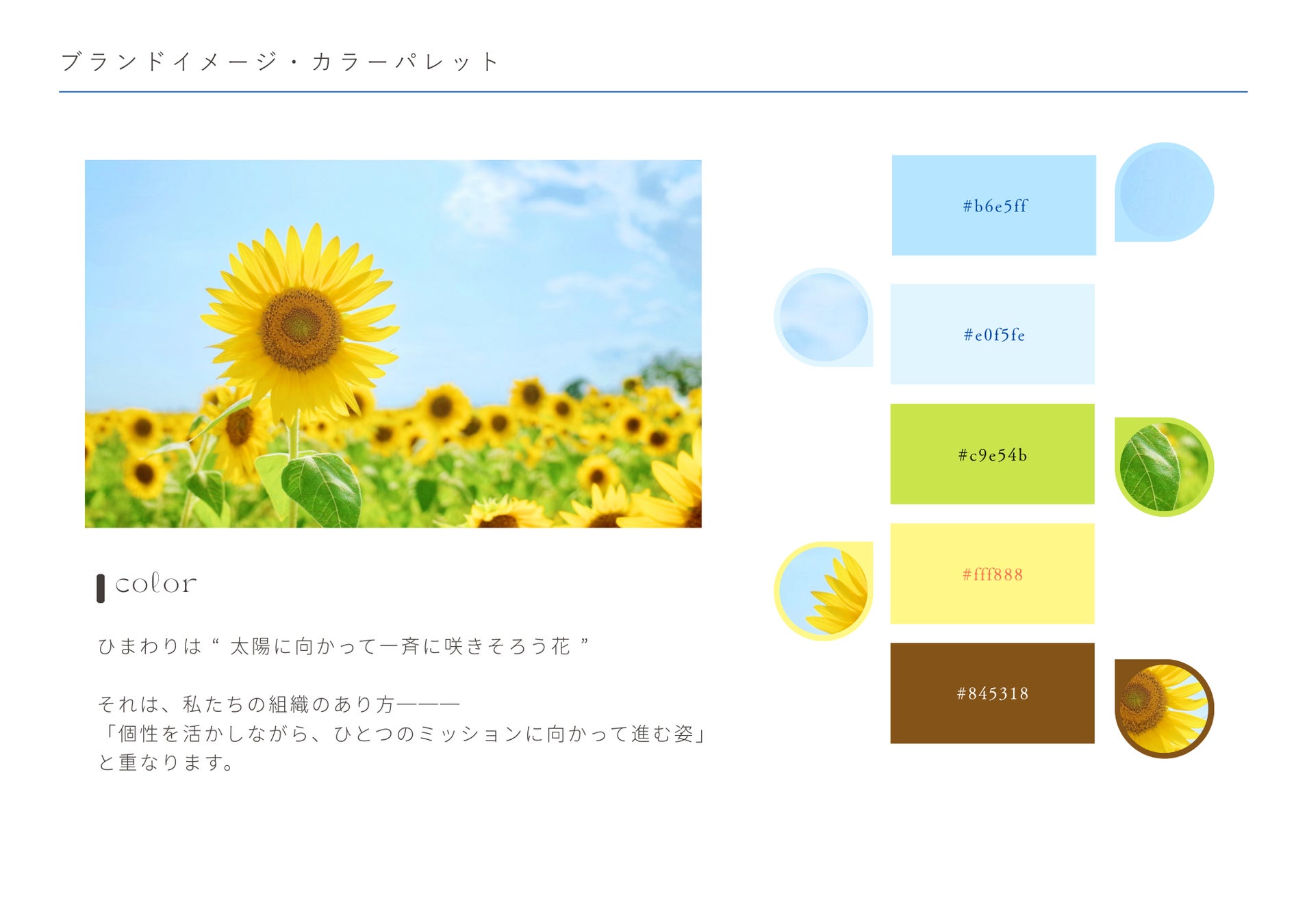 ブランドイメージ・カラーパレット

color

ひまわりは“ 太陽に向かって一斉に咲きそろう花 ”

それは、私たちの組織のあり方———
「個性を活かしながら、ひとつのミッションに向かって進む姿」
と重なります。

#b6e5ff

#e0f5fe

#c9e54b

#fff888

#845318